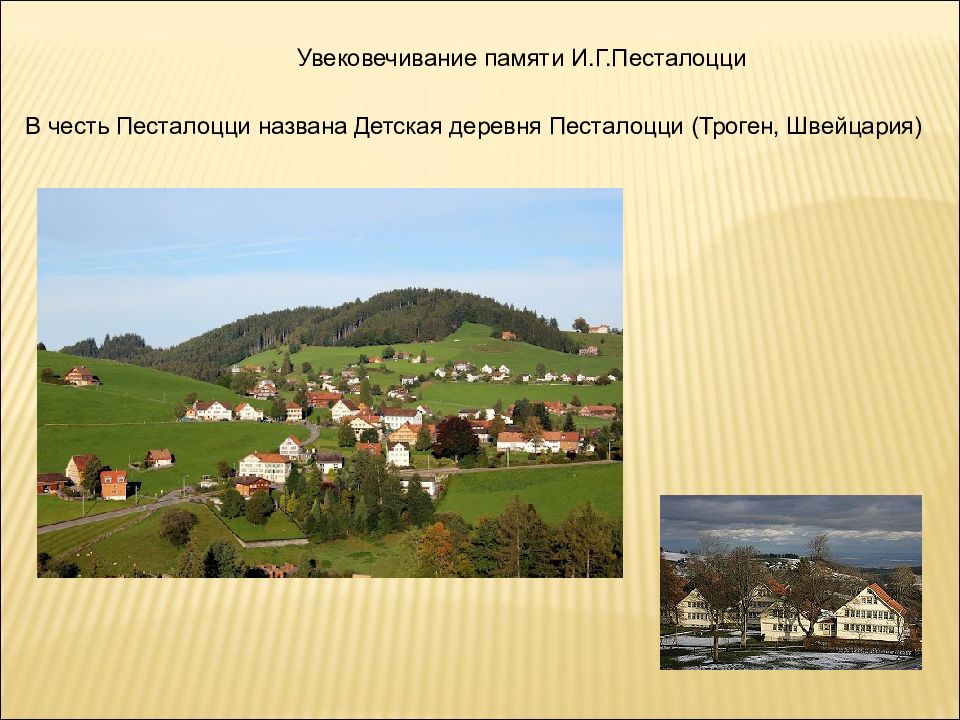 Увековечивание памяти И.Г.Песталоцци

В честь Песталоцци названа Детская деревня Песталоцци (Троген, Швейцария)